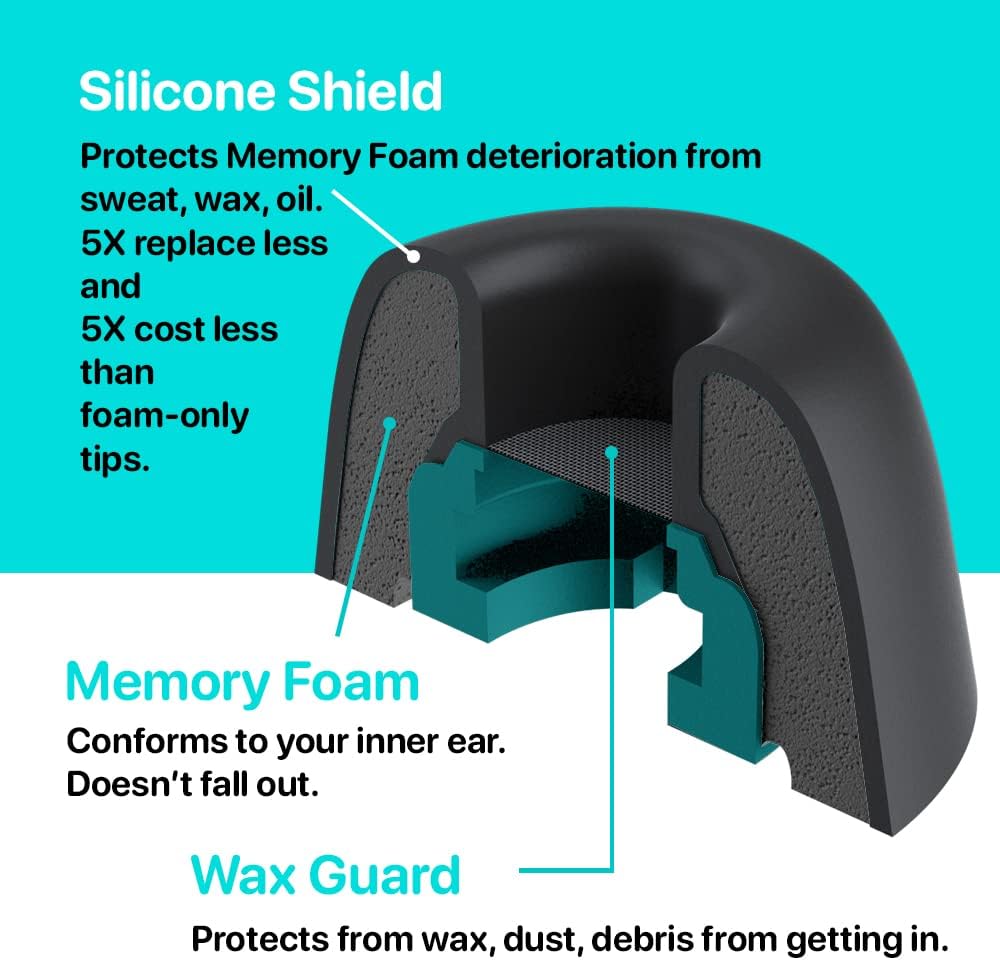 Silicone Shield

Protects Memory Foam deterioration from sweat, wax, oil. 5X replace less and 5X cost less than foam-only tips.

Memory Foam

Conforms to your inner ear. Doesn't fall out.

Wax Guard

Protects from wax, dust, debris from getting in.